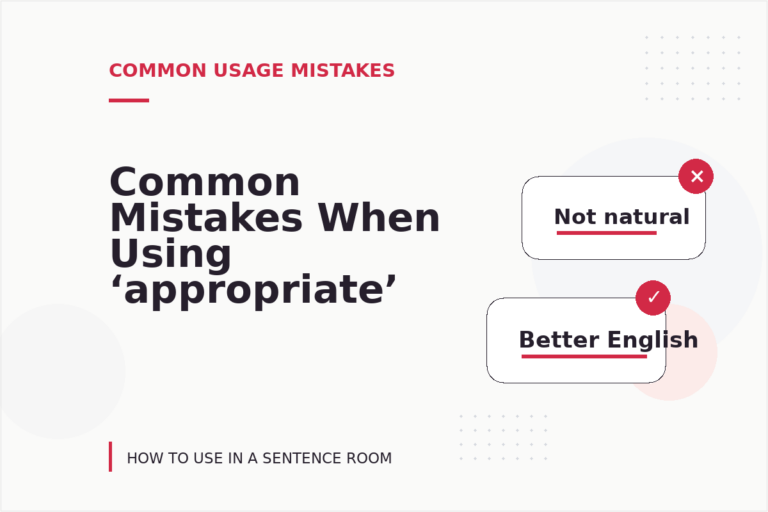 COMMON USAGE MISTAKES

Common Mistakes When Using ‘appropriate’

✕

Not natural

✓

Better English

HOW TO USE IN A SENTENCE ROOM